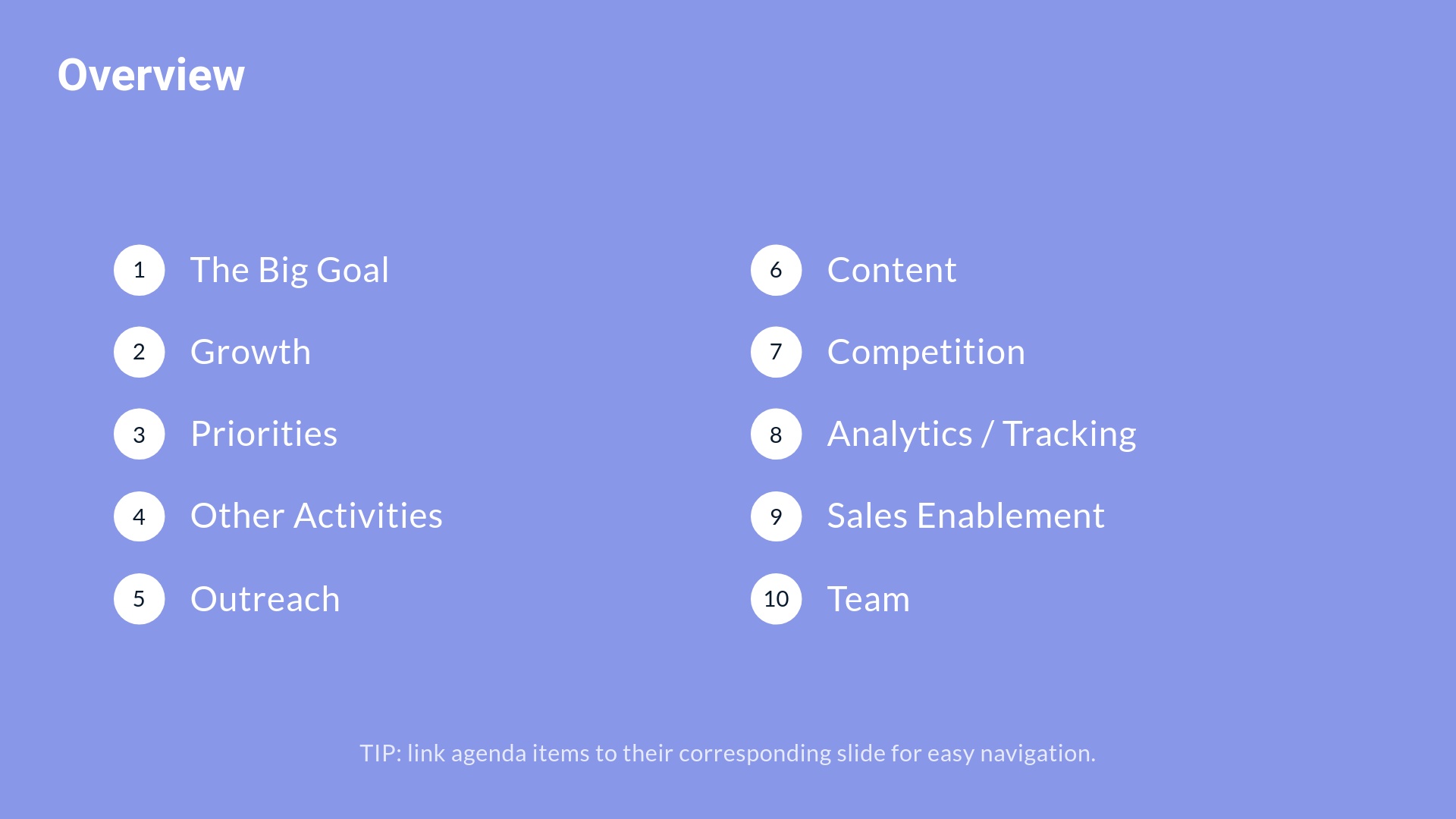 Overview

1 The Big Goal

2 Growth

3 Priorities

4 Other Activities

5 Outreach

6 Content

7 Competition

8 Analytics / Tracking

9 Sales Enablement

10 Team

TIP: link agenda items to their corresponding slide for easy navigation.